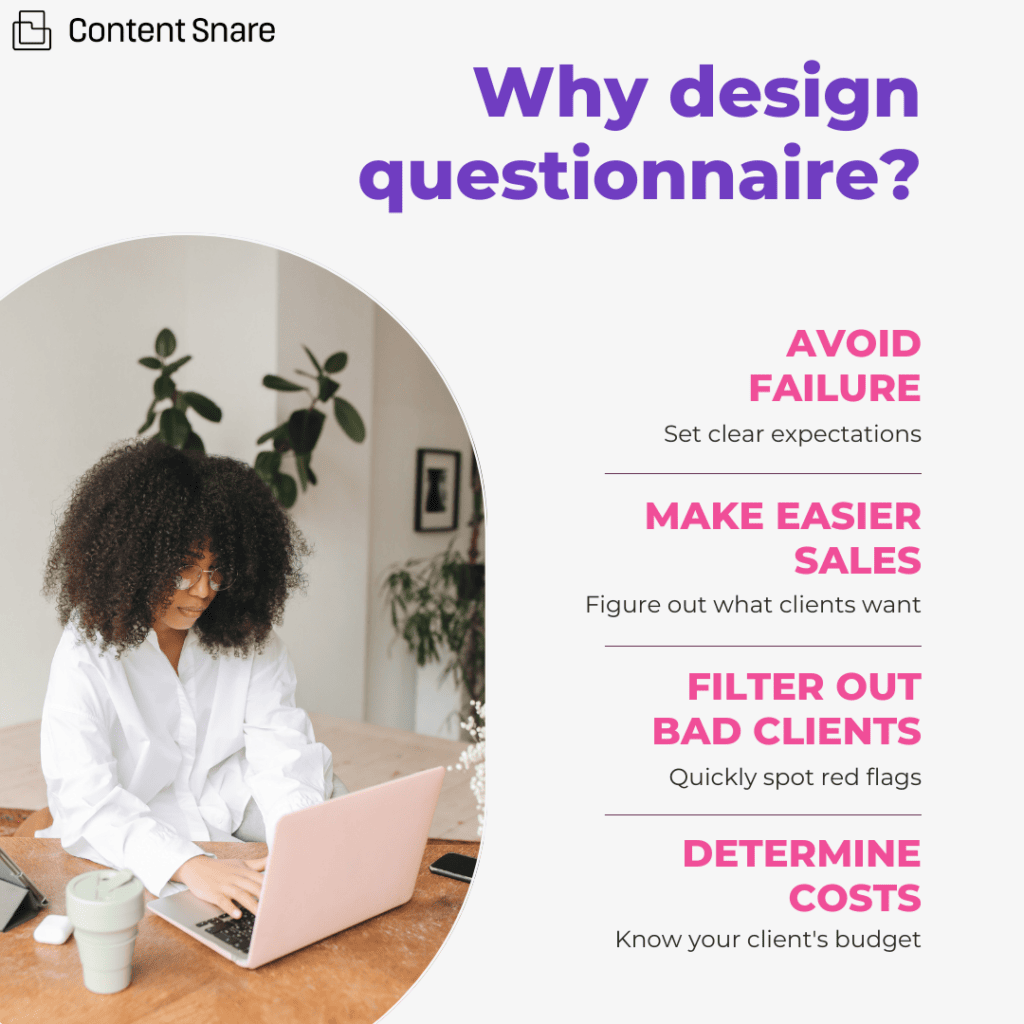 Content Snare

Why design questionnaire?

AVOID FAILURE

Set clear expectations

MAKE EASIER SALES

Figure out what clients want

FILTER OUT BAD CLIENTS

Quickly spot red flags

DETERMINE COSTS

Know your client's budget